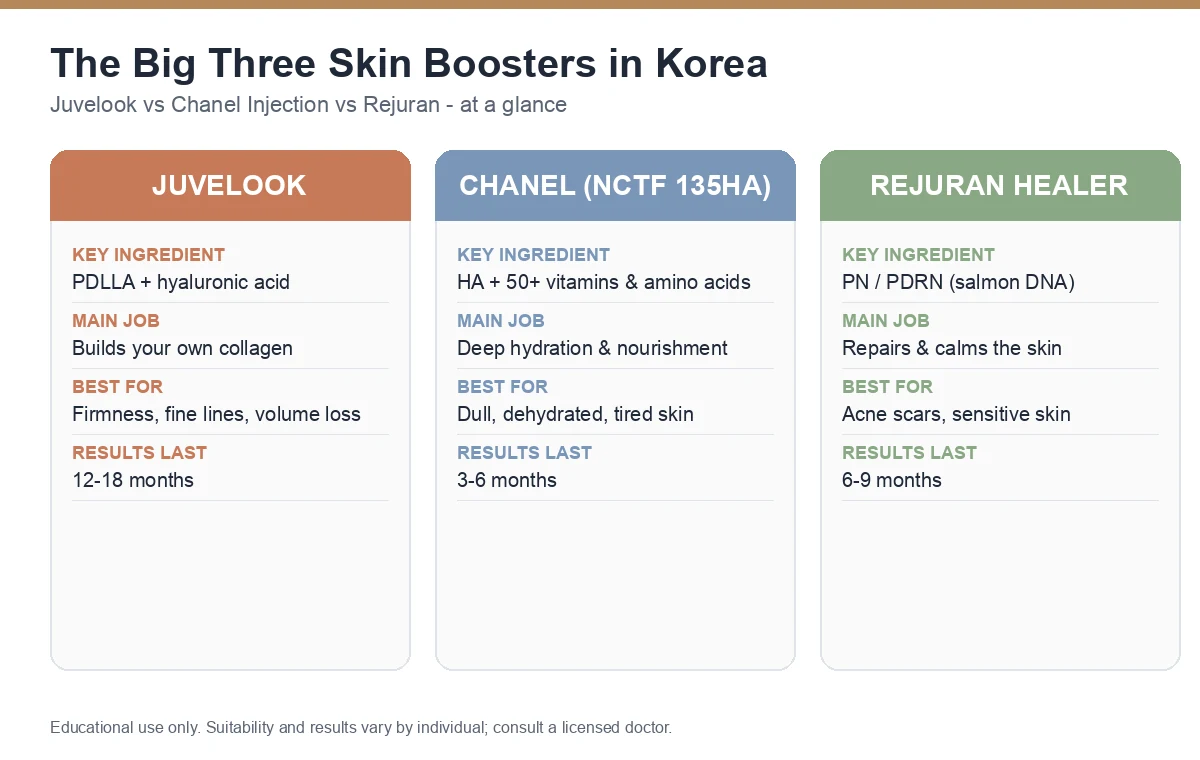 The Big Three Skin Boosters in Korea

Juvelook vs Chanel Injection vs Rejuran - at a glance

JUVELOOK

KEY INGREDIENT
PDLLA + hyaluronic acid

MAIN JOB
Builds your own collagen

BEST FOR
Firmness, fine lines, volume loss

RESULTS LAST
12-18 months

CHANEL (NCTF 135HA)

KEY INGREDIENT
HA + 50+ vitamins & amino acids

MAIN JOB
Deep hydration & nourishment

BEST FOR
Dull, dehydrated, tired skin

RESULTS LAST
3-6 months

REJURAN HEALER

KEY INGREDIENT
PN / PDRN (salmon DNA)

MAIN JOB
Repairs & calms the skin

BEST FOR
Acne scars, sensitive skin

RESULTS LAST
6-9 months

Educational use only. Suitability and results vary by individual; consult a licensed doctor.